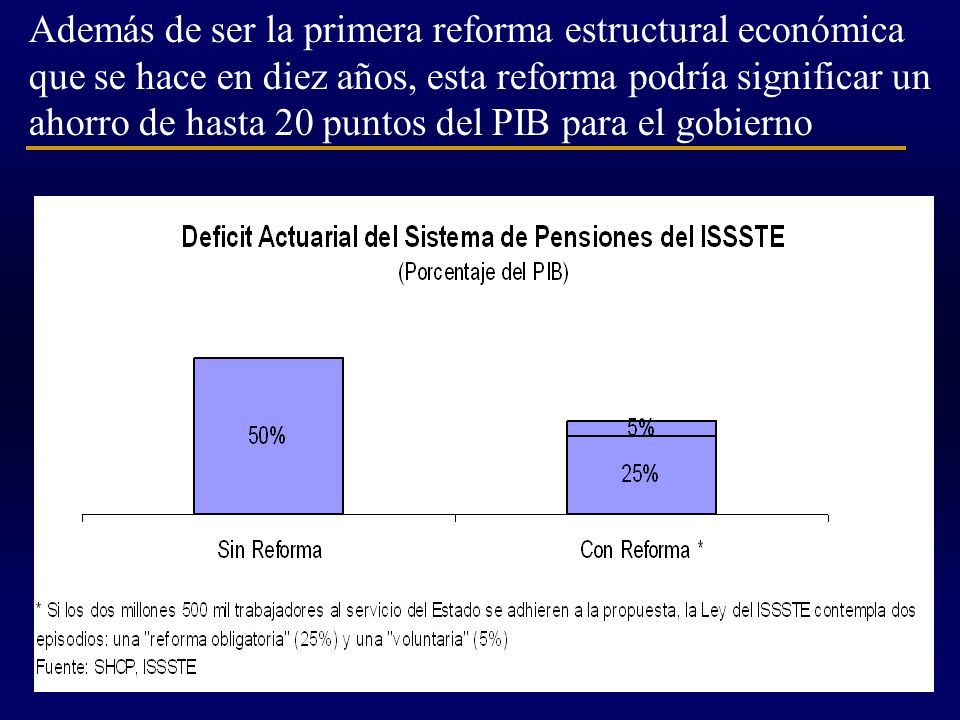 Además de ser la primera reforma estructural económica que se hace en diez años, esta reforma podría significar un ahorro de hasta 20 puntos del PIB para el gobierno

Deficit Actuarial del Sistema de Pensiones del ISSSTE
(Porcentaje del PIB)

50%

5%

25%

Sin Reforma

Con Reforma *

* Si los dos millones 500 mil trabajadores al servicio del Estado se adhieren a la propuesta, la Ley del ISSSTE contempla dos episodios: una "reforma obligatoria" (25%) y una "voluntaria" (5%)
Fuente: SHCP, ISSSTE